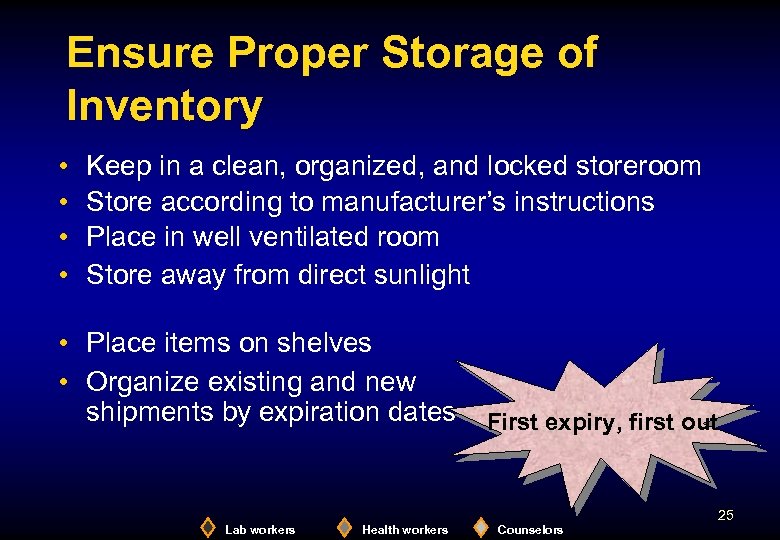 Ensure Proper Storage of Inventory

• Keep in a clean, organized, and locked storeroom
• Store according to manufacturer's instructions
• Place in well ventilated room
• Store away from direct sunlight

• Place items on shelves
• Organize existing and new shipments by expiration dates

First expiry, first out

25

Lab workers
Health workers
Counselors